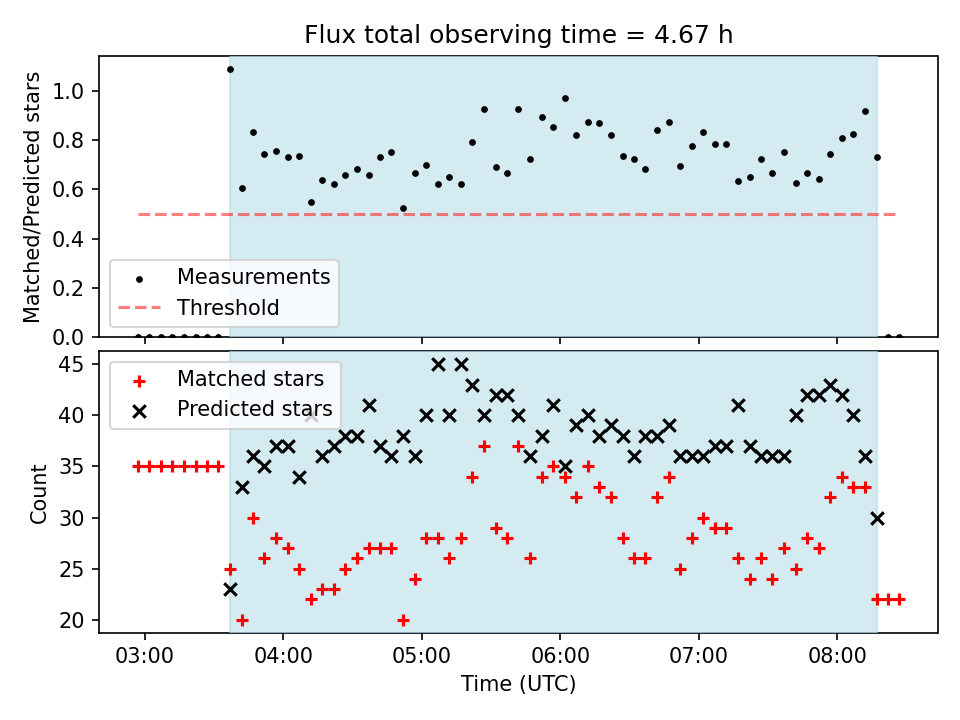 Flux total observing time = 4.67 h

Matched/Predicted stars

1.0
0.8
0.6
0.4
0.2
0.0

Measurements
Threshold

Count

45
40
35
30
25
20

Matched stars
Predicted stars

03:00
04:00
05:00
06:00
07:00
08:00

Time (UTC)